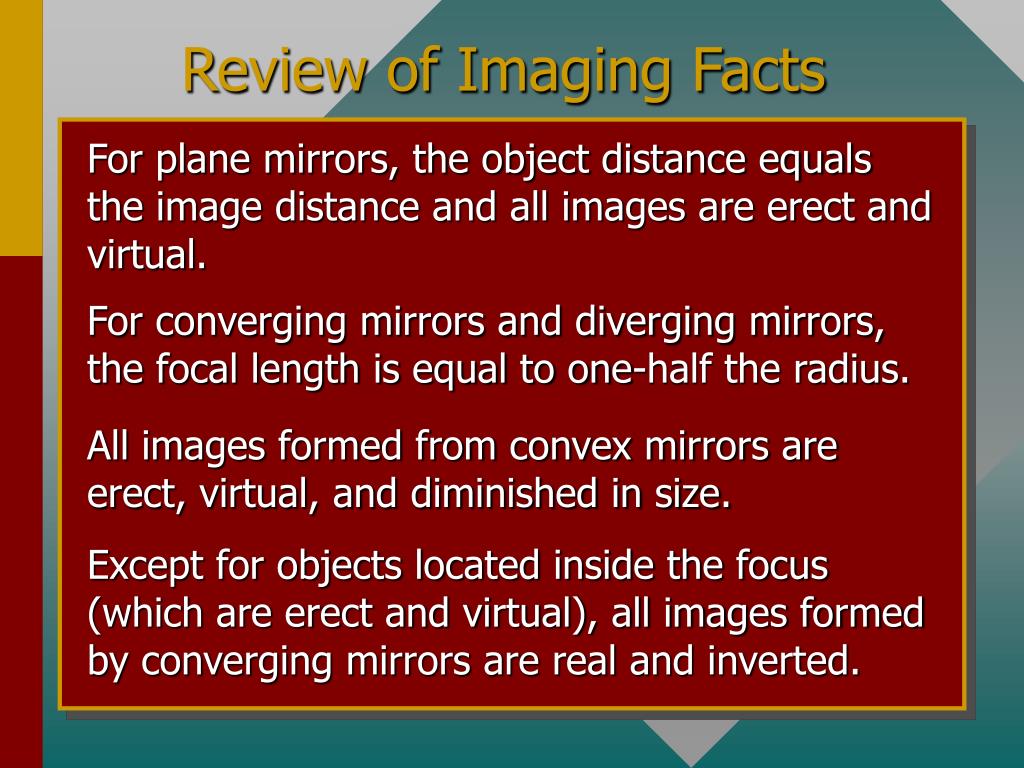 Review of Imaging Facts

For plane mirrors, the object distance equals the image distance and all images are erect and virtual.

For converging mirrors and diverging mirrors, the focal length is equal to one-half the radius.

All images formed from convex mirrors are erect, virtual, and diminished in size.

Except for objects located inside the focus (which are erect and virtual), all images formed by converging mirrors are real and inverted.